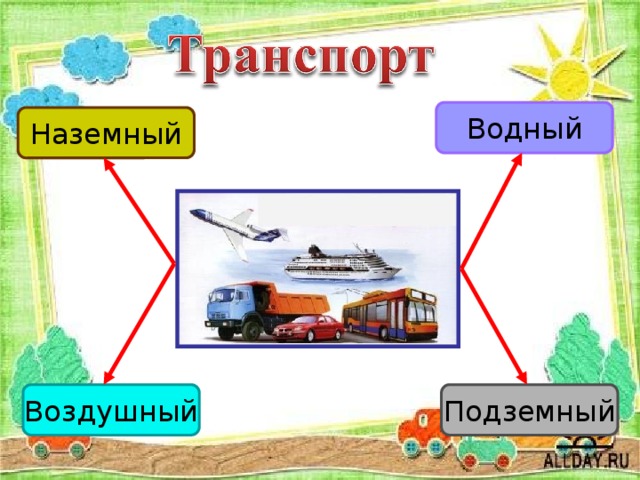 Транспорт

Наземный

Водный

Воздушный

Подземный

ALLDAY.RU